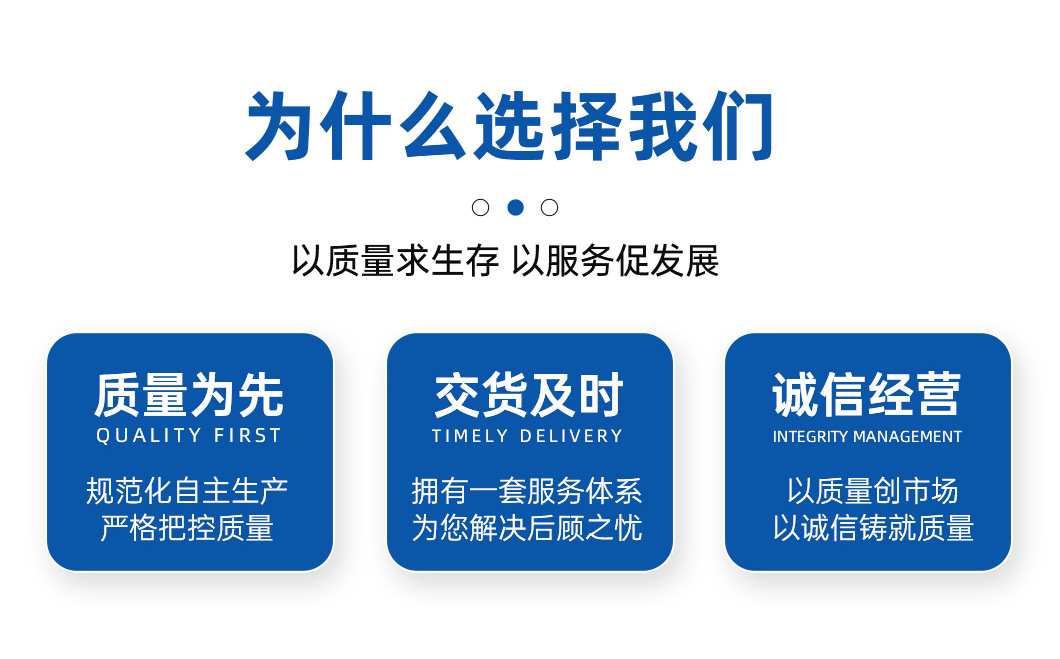 为什么选择我们

以质量求生存 以服务促发展

质量为先
QUALITY FIRST
规范化自主生产
严格把控质量

交货及时
TIMELY DELIVERY
拥有一套服务体系
为您解决后顾之忧

诚信经营
INTEGRITY MANAGEMENT
以质量创市场
以诚信铸就质量